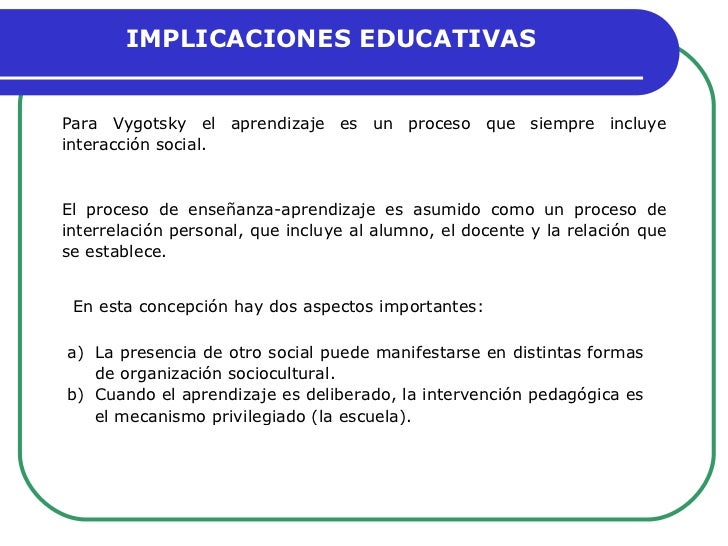 IMPLICACIONES EDUCATIVAS

Para Vygotsky el aprendizaje es un proceso que siempre incluye interacción social.

El proceso de enseñanza-aprendizaje es asumido como un proceso de interrelación personal, que incluye al alumno, el docente y la relación que se establece.

En esta concepción hay dos aspectos importantes:

a) La presencia de otro social puede manifestarse en distintas formas de organización sociocultural.
b) Cuando el aprendizaje es deliberado, la intervención pedagógica es el mecanismo privilegiado (la escuela).